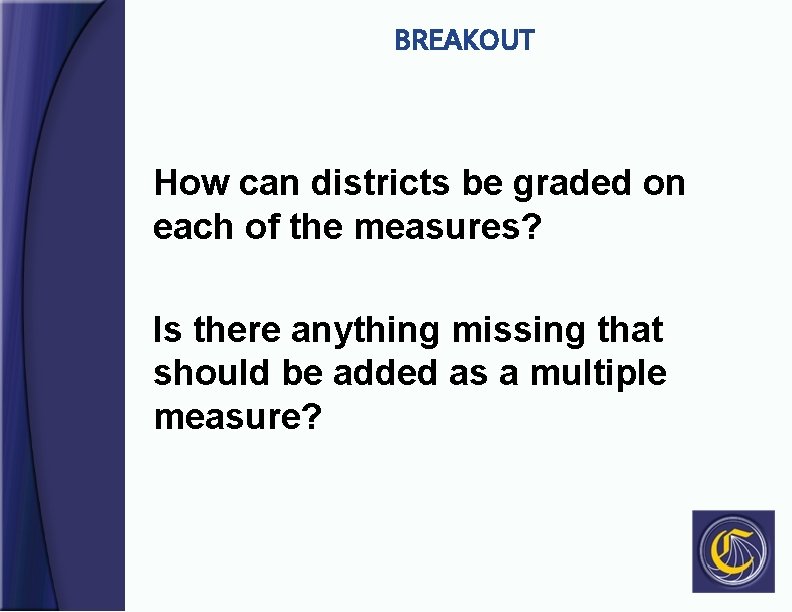 BREAKOUT

How can districts be graded on each of the measures?

Is there anything missing that should be added as a multiple measure?